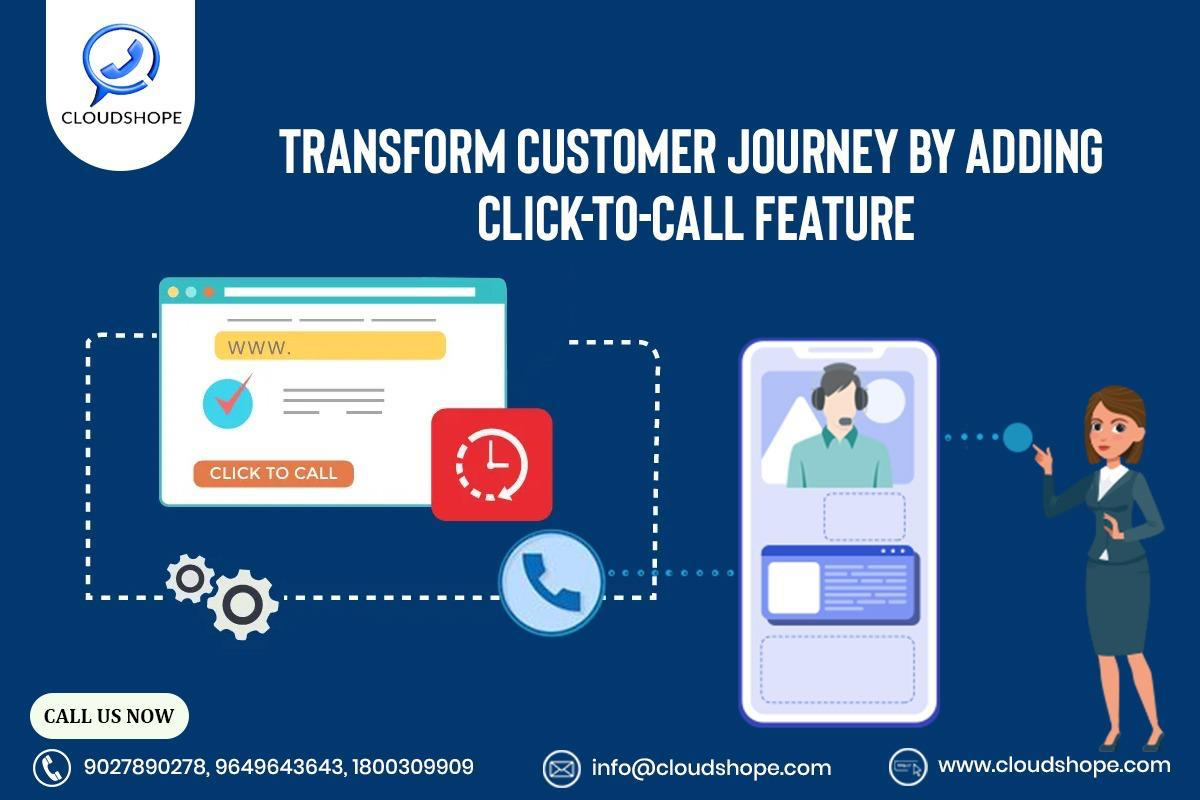 CLOUDSHOPE

TRANSFORM CUSTOMER JOURNEY BY ADDING CLICK-TO-CALL FEATURE

WWW.

CLICK TO CALL

CALL US NOW

9027890278, 9649643643, 1800309909

info@cloudshope.com

www.cloudshope.com